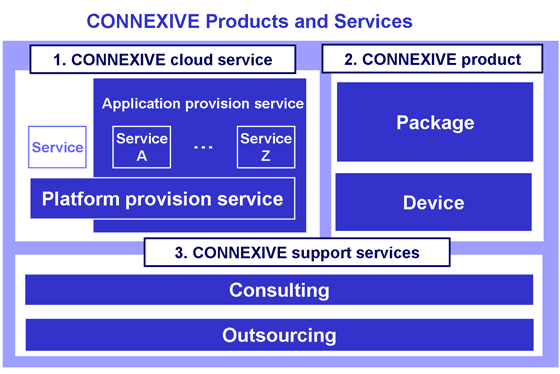 CONNEXIVE Products and Services

1. CONNEXIVE cloud service

Application provision service

Service

Service A

...

Service Z

Platform provision service

2. CONNEXIVE product

Package

Device

3. CONNEXIVE support services

Consulting

Outsourcing